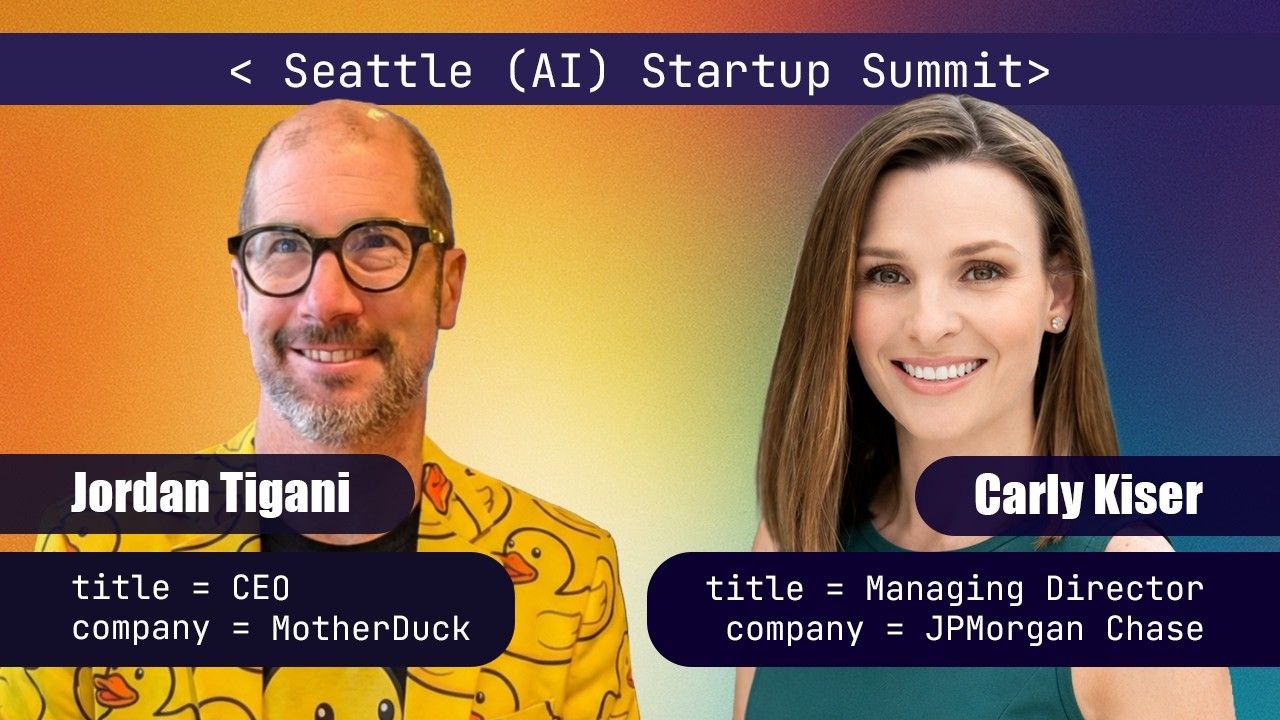 < Seattle (AI) Startup Summit>

Jordan Tigani

title = CEO
company = MotherDuck

Carly Kiser

title = Managing Director
company = JPMorgan Chase